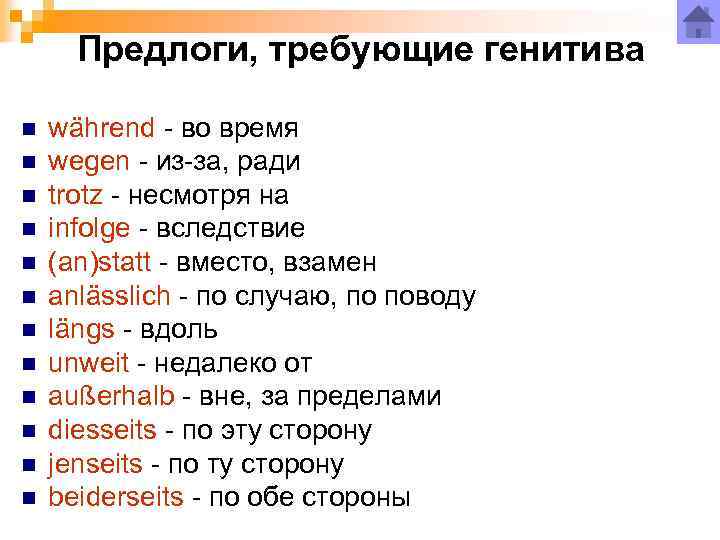 Предлоги, требующие генитива

- während - во время
- wegen - из-за, ради
- trotz - несмотря на
- infolge - вследствие
- (an)statt - вместо, взамен
- anlässlich - по случаю, по поводу
- längs - вдоль
- unweit - недалеко от
- außerhalb - вне, за пределами
- diesseits - по эту сторону
- jenseits - по ту сторону
- beiderseits - по обе стороны